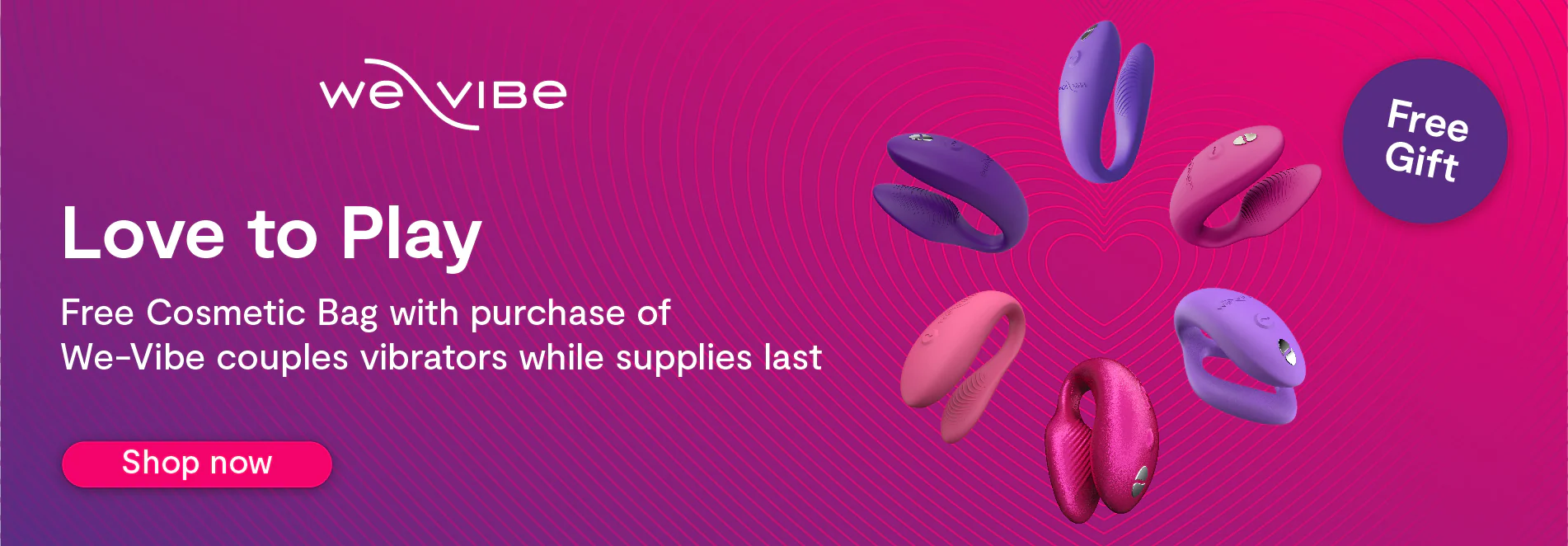 we vibe

Love to Play

Free Cosmetic Bag with purchase of We-Vibe couples vibrators while supplies last

Shop now

Free Gift